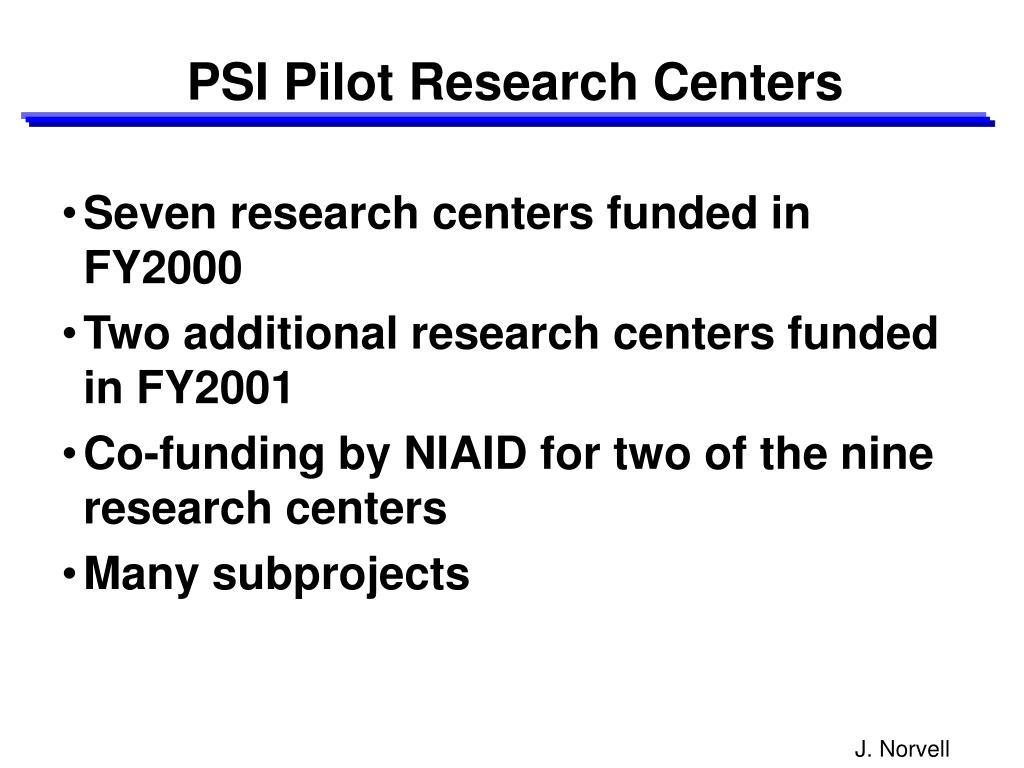 PSI Pilot Research Centers

• Seven research centers funded in FY2000
• Two additional research centers funded in FY2001
• Co-funding by NIAID for two of the nine research centers
• Many subprojects

J. Norvell